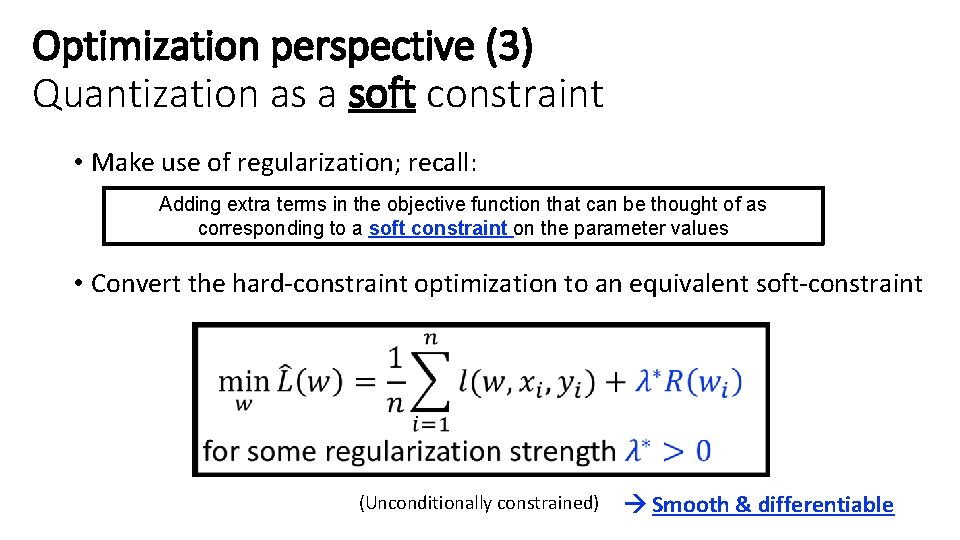 Optimization perspective (3)
Quantization as a soft constraint

• Make use of regularization; recall:

Adding extra terms in the objective function that can be thought of as corresponding to a soft constraint on the parameter values

• Convert the hard-constraint optimization to an equivalent soft-constraint

$\min_{w} \hat{L}(w) = \frac{1}{n}\sum_{i=1}^{n} l(w, x_i, y_i) + \lambda^* R(w_i)$
for some regularization strength $\lambda^* > 0$

(Unconditionally constrained) → Smooth & differentiable